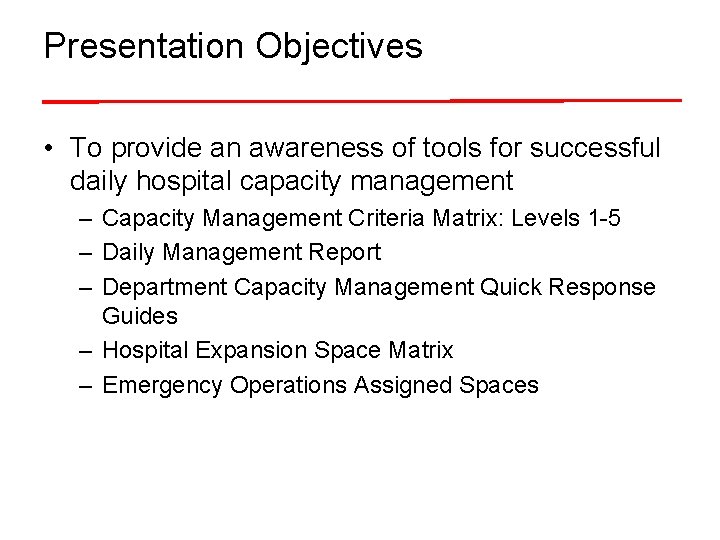 Presentation Objectives

• To provide an awareness of tools for successful daily hospital capacity management
– Capacity Management Criteria Matrix: Levels 1-5
– Daily Management Report
– Department Capacity Management Quick Response Guides
– Hospital Expansion Space Matrix
– Emergency Operations Assigned Spaces